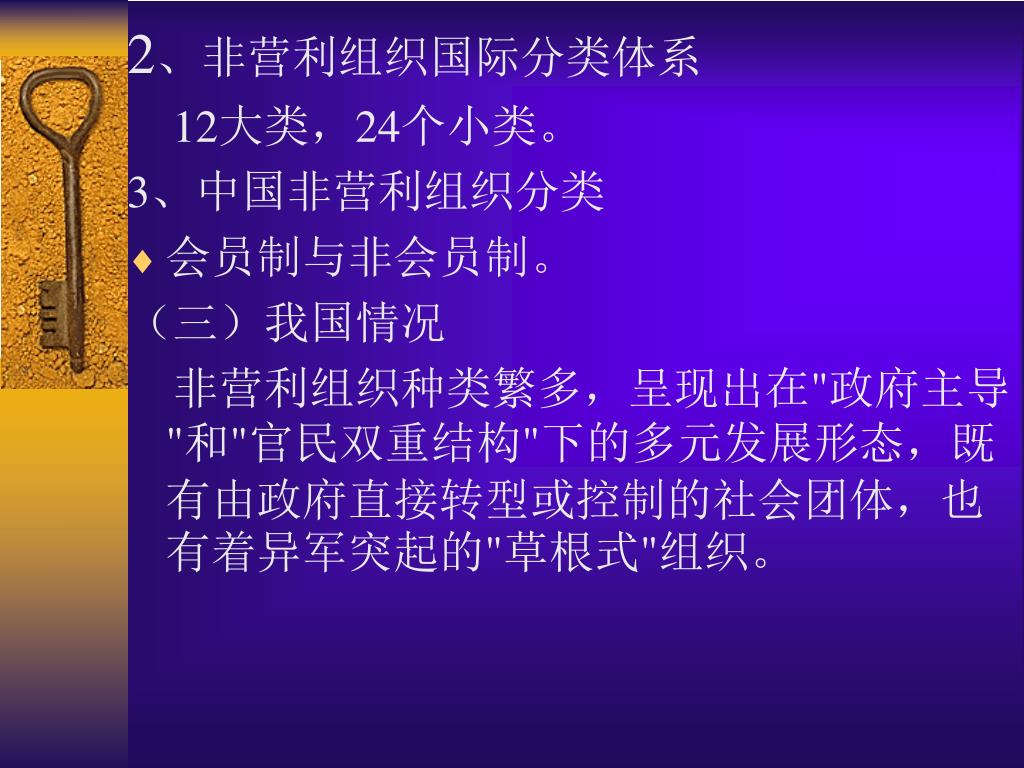 2、非营利组织国际分类体系

12大类，24个小类。

3、中国非营利组织分类

♦ 会员制与非会员制。

（三）我国情况

非营利组织种类繁多，呈现出在"政府主导"和"官民双重结构"下的多元发展形态，既有由政府直接转型或控制的社会团体，也有着异军突起的"草根式"组织。